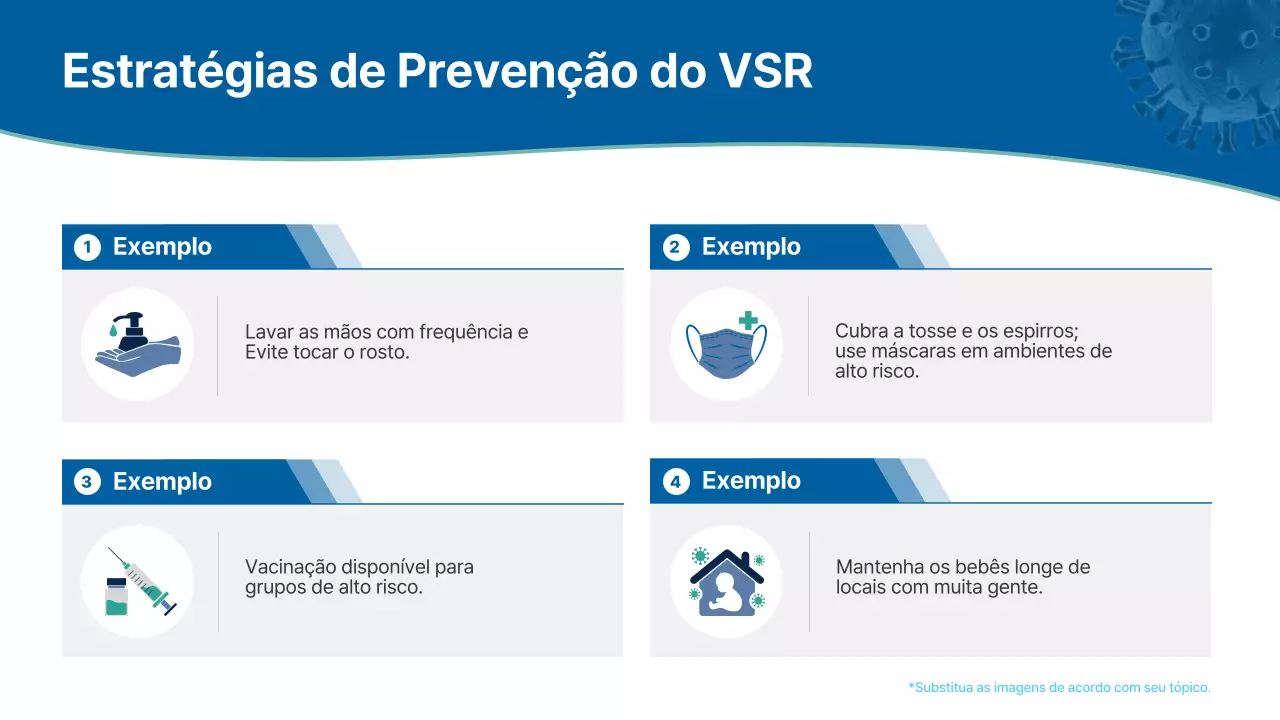 Estratégias de Prevenção do VSR

1 Exemplo

Lavar as mãos com frequência e Evite tocar o rosto.

2 Exemplo

Cubra a tosse e os espirros; use máscaras em ambientes de alto risco.

3 Exemplo

Vacinação disponível para grupos de alto risco.

4 Exemplo

Mantenha os bebês longe de locais com muita gente.

*Substitua as imagens de acordo com seu tópico.